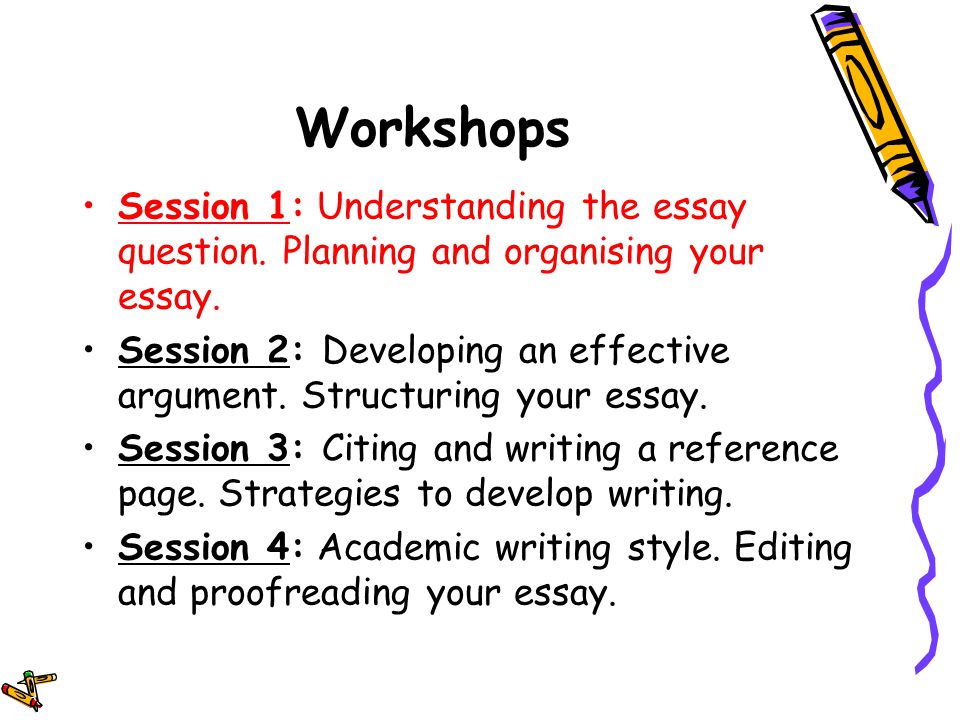 Workshops

• Session 1: Understanding the essay question. Planning and organising your essay.
• Session 2: Developing an effective argument. Structuring your essay.
• Session 3: Citing and writing a reference page. Strategies to develop writing.
• Session 4: Academic writing style. Editing and proofreading your essay.